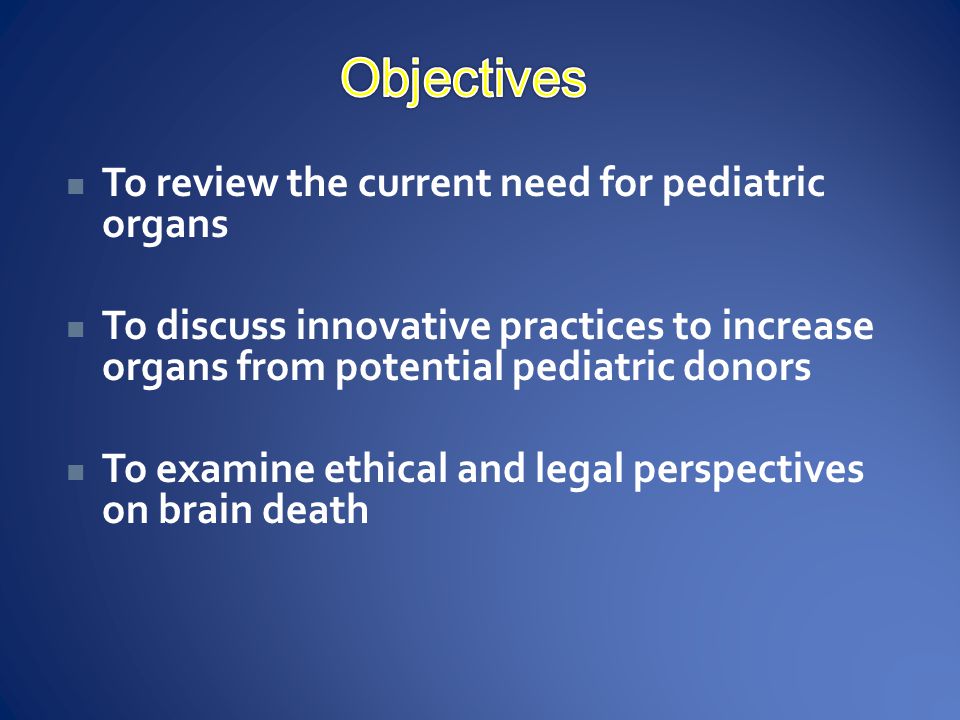 Objectives

- To review the current need for pediatric organs

- To discuss innovative practices to increase organs from potential pediatric donors

- To examine ethical and legal perspectives on brain death